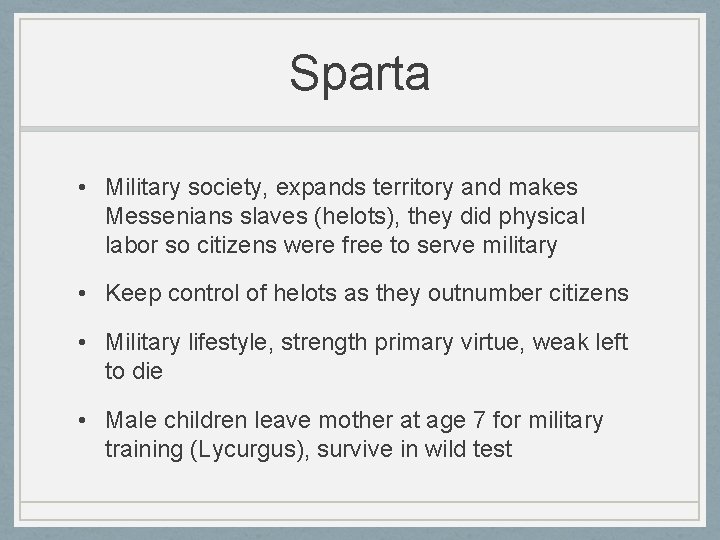 Sparta

• Military society, expands territory and makes Messenians slaves (helots), they did physical labor so citizens were free to serve military

• Keep control of helots as they outnumber citizens

• Military lifestyle, strength primary virtue, weak left to die

• Male children leave mother at age 7 for military training (Lycurgus), survive in wild test